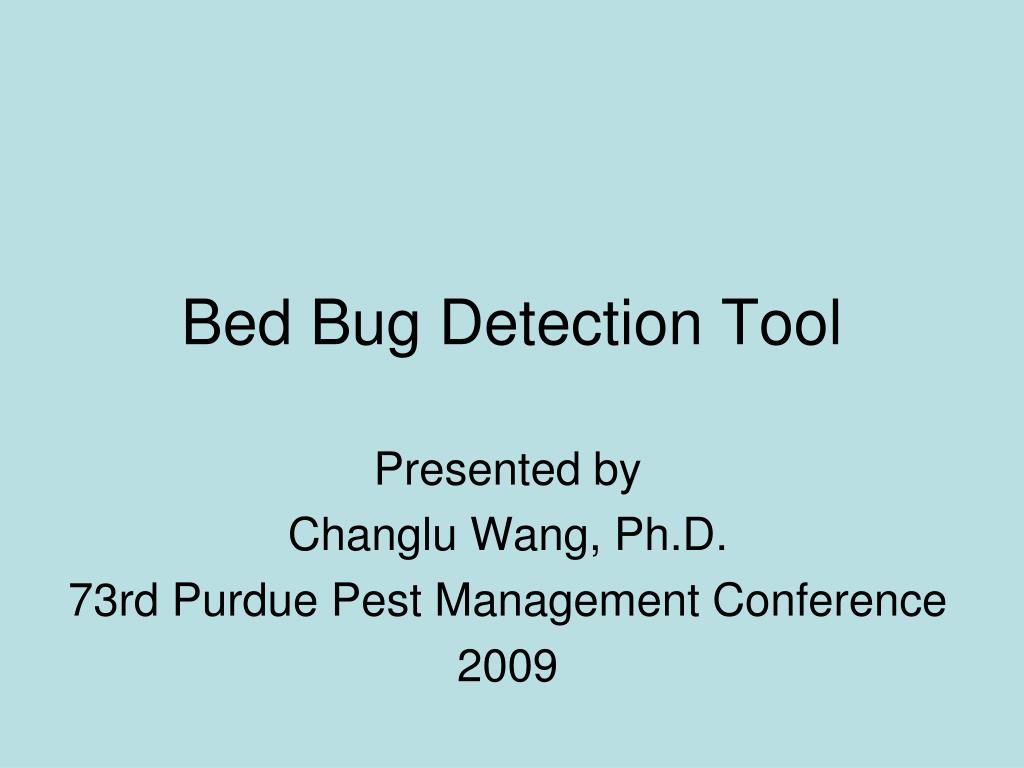 Bed Bug Detection Tool

Presented by
Changlu Wang, Ph.D.
73rd Purdue Pest Management Conference
2009